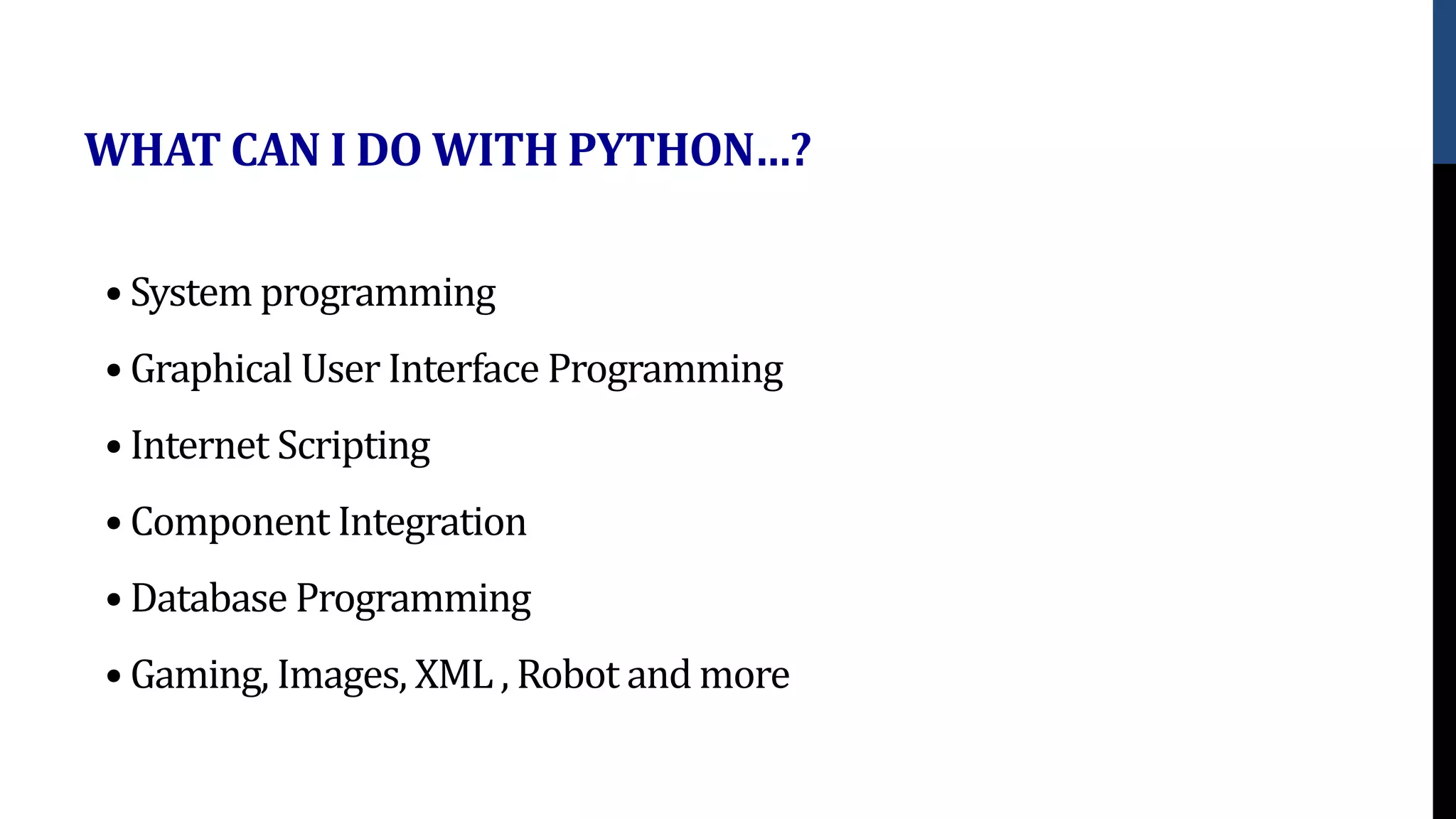 WHAT CAN I DO WITH PYTHON…?

• System programming
• Graphical User Interface Programming
• Internet Scripting
• Component Integration
• Database Programming
• Gaming, Images, XML , Robot and more